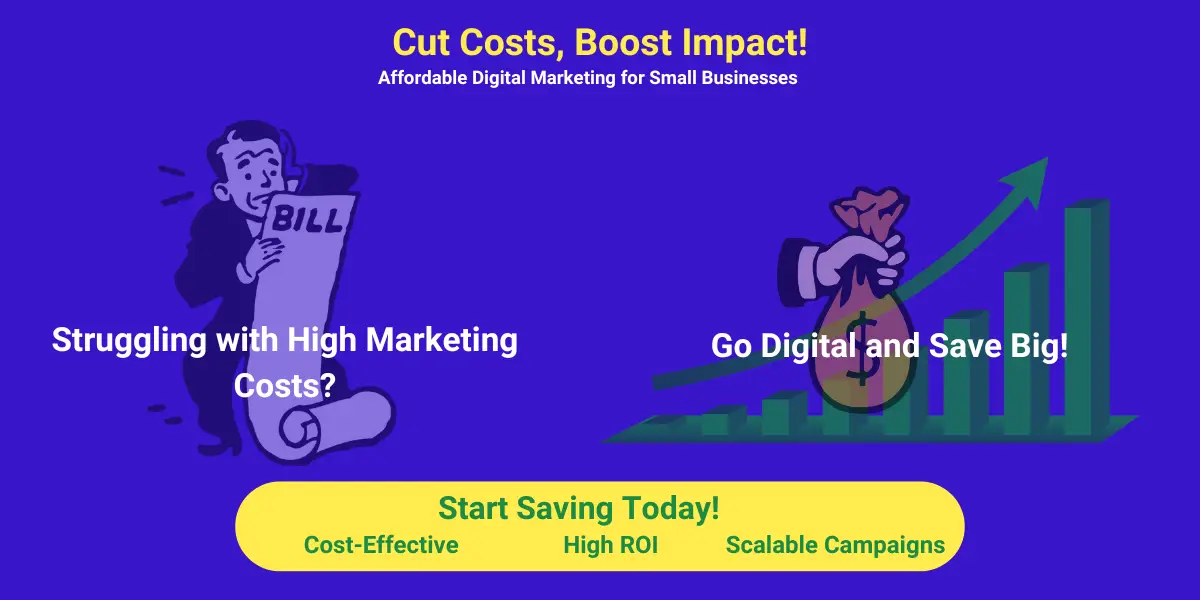 Cut Costs, Boost Impact!
Affordable Digital Marketing for Small Businesses

BILL

Struggling with High Marketing Costs?

$

Go Digital and Save Big!

Start Saving Today!
Cost-Effective High ROI Scalable Campaigns